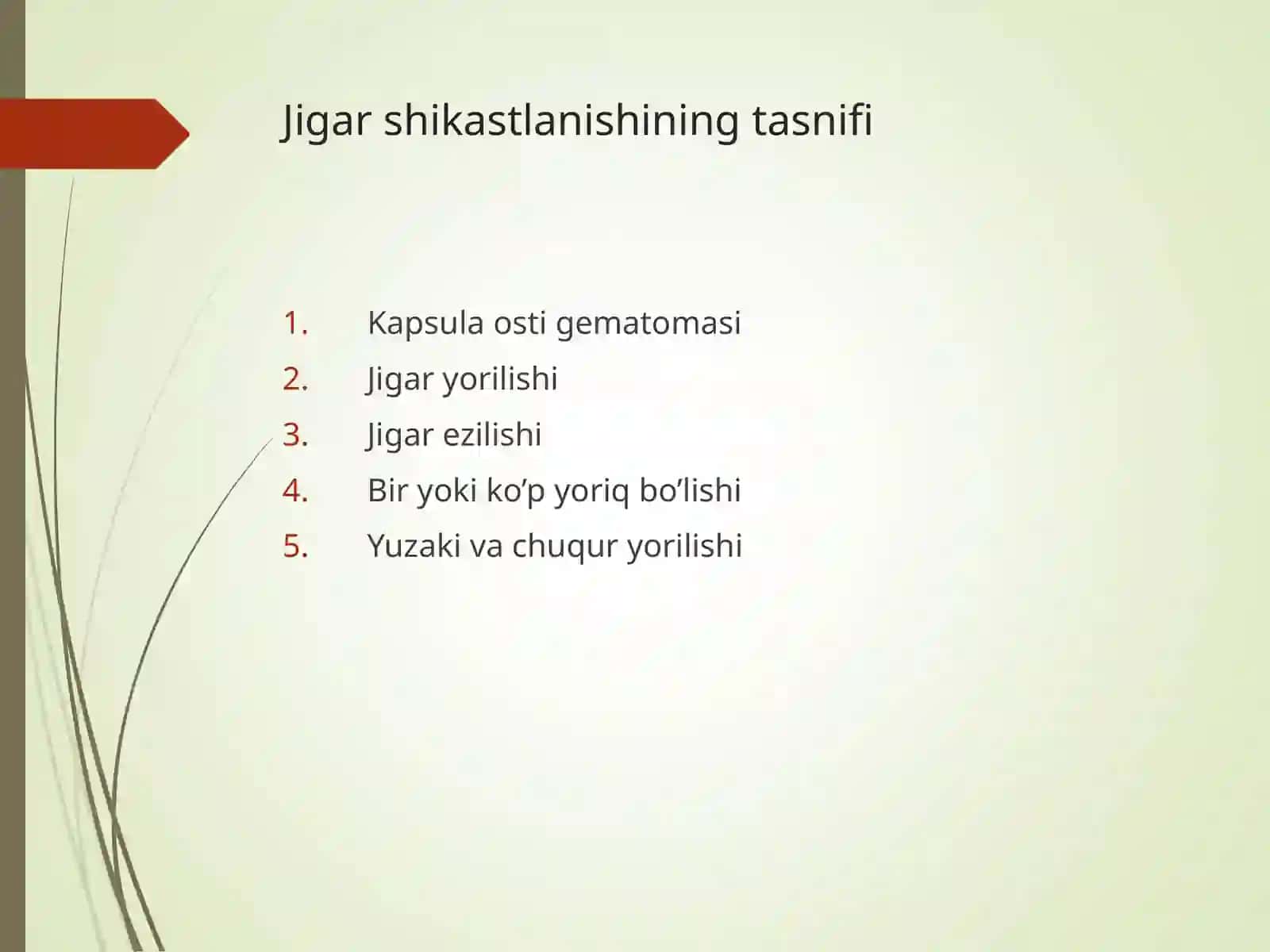 Jigar shikastlanishining tasnifi

1. Kapsula osti gematomasi
2. Jigar yorilishi
3. Jigar ezilishi
4. Bir yoki ko’p yoriq bo’lishi
5. Yuzaki va chuqur yorilishi